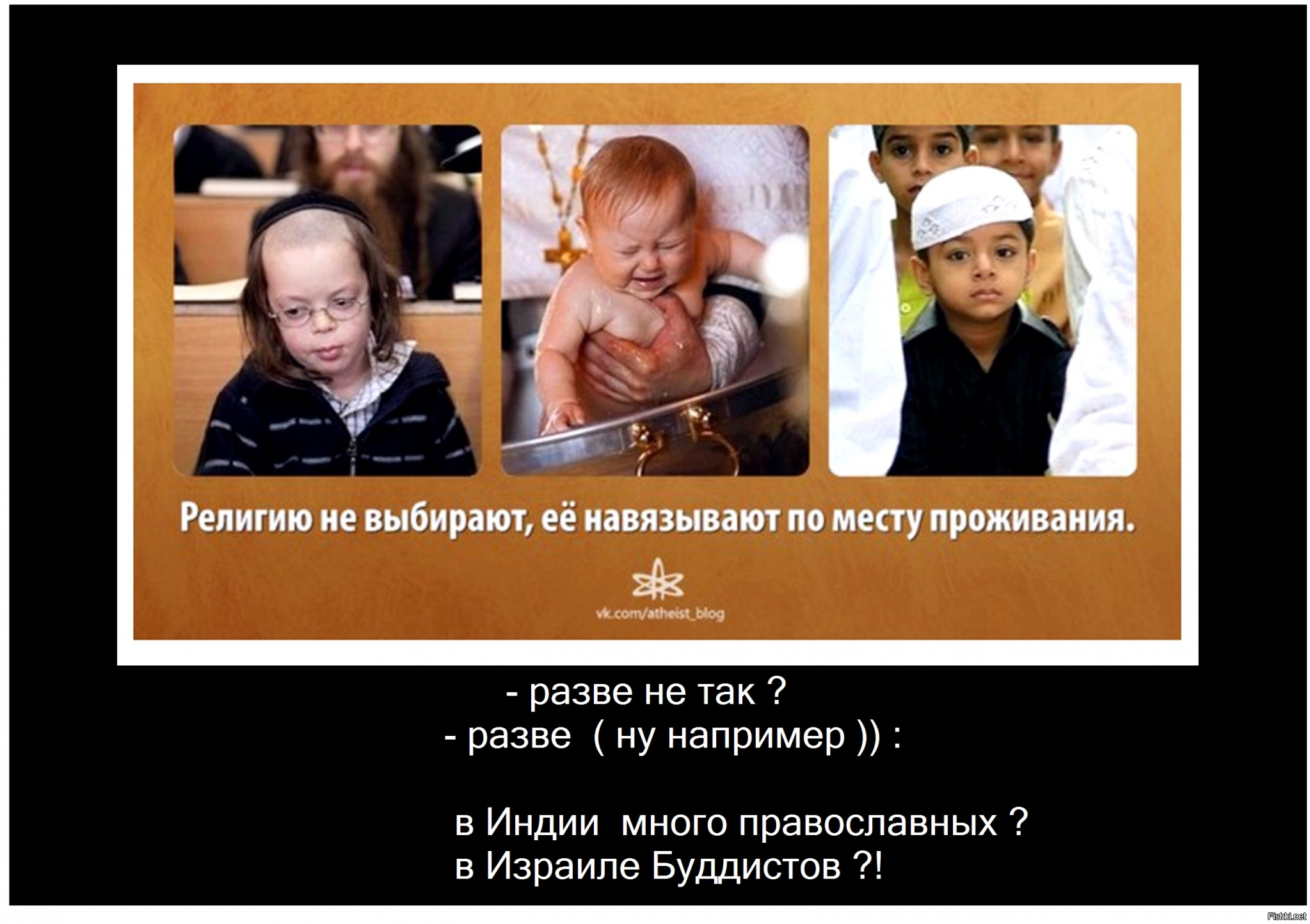 Религию не выбирают, её навязывают по месту проживания.

vk.com/atheist_blog

- разве не так ?
- разве ( ну например )) :

в Индии много православных ?
в Израиле Буддистов ?!

Fishki.net